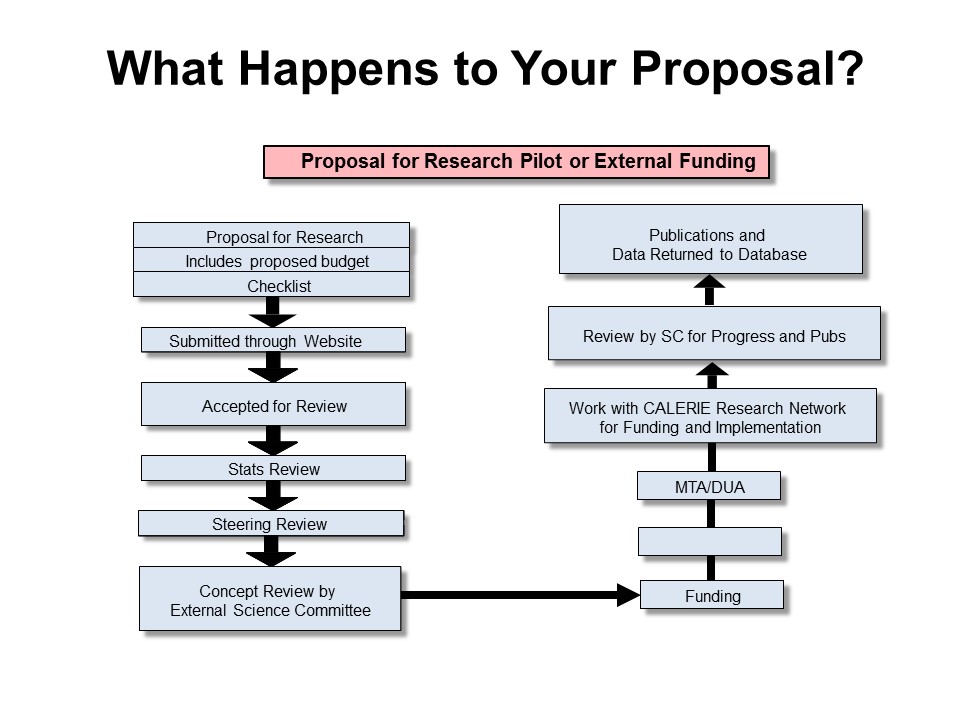 What Happens to Your Proposal?

Proposal for Research Pilot or External Funding

Proposal for Research
Includes proposed budget
Checklist

Submitted through Website

Accepted for Review

Stats Review

Steering Review

Concept Review by External Science Committee

Funding

MTA/DUA

Work with CALERIE Research Network for Funding and Implementation

Review by SC for Progress and Pubs

Publications and Data Returned to Database